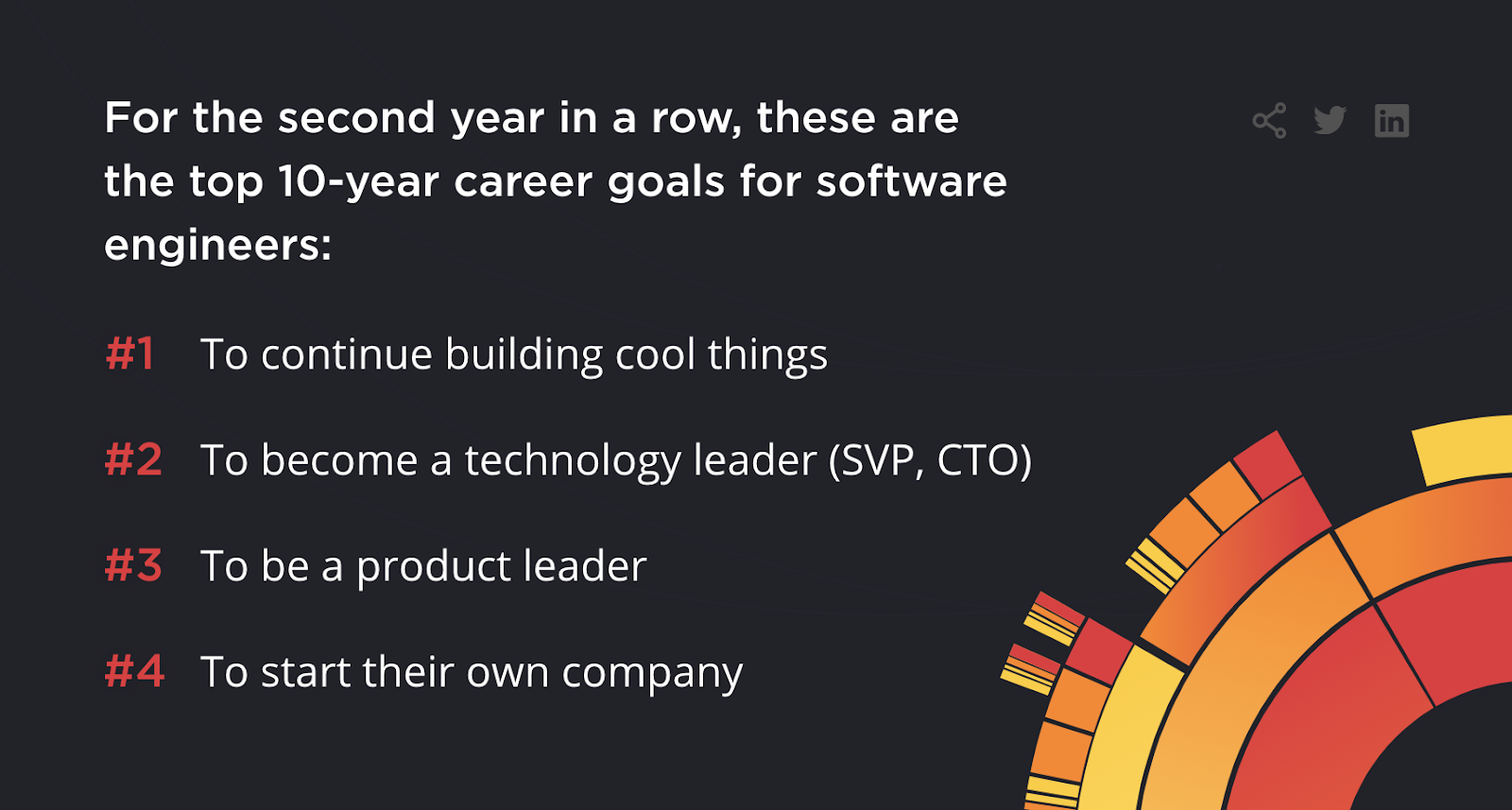 For the second year in a row, these are the top 10-year career goals for software engineers:

#1 To continue building cool things

#2 To become a technology leader (SVP, CTO)

#3 To be a product leader

#4 To start their own company